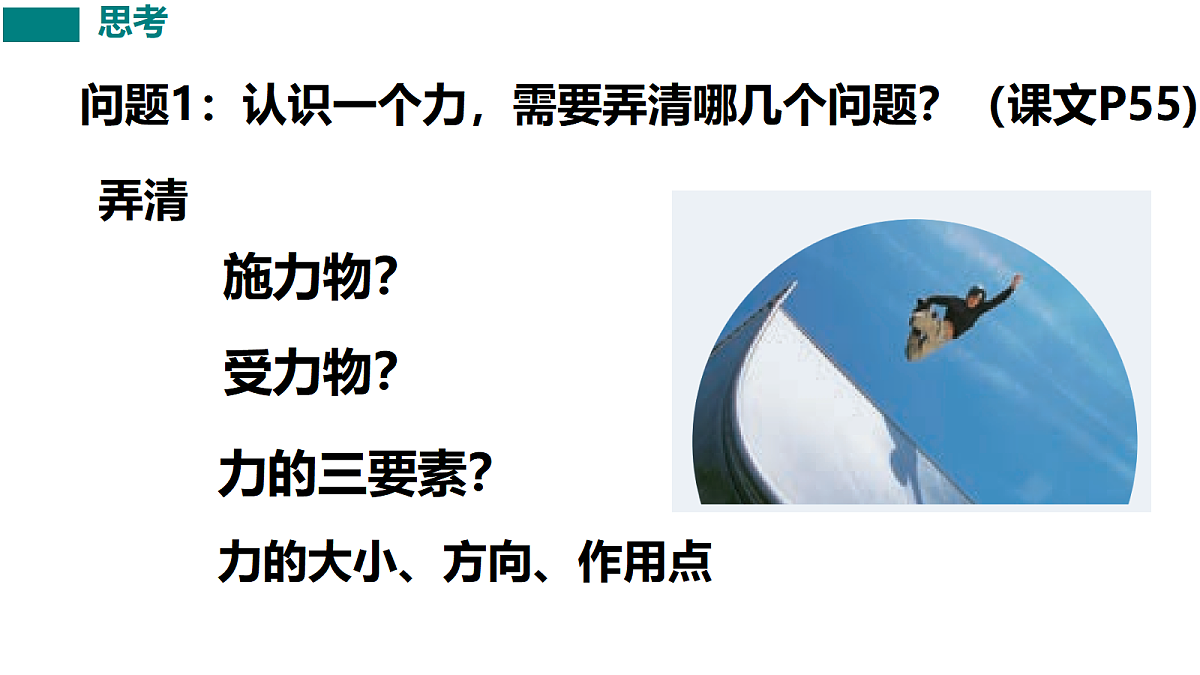 思考

问题1：认识一个力，需要弄清哪几个问题？（课文P55)

弄清

施力物?

受力物?

力的三要素?

力的大小、方向、作用点